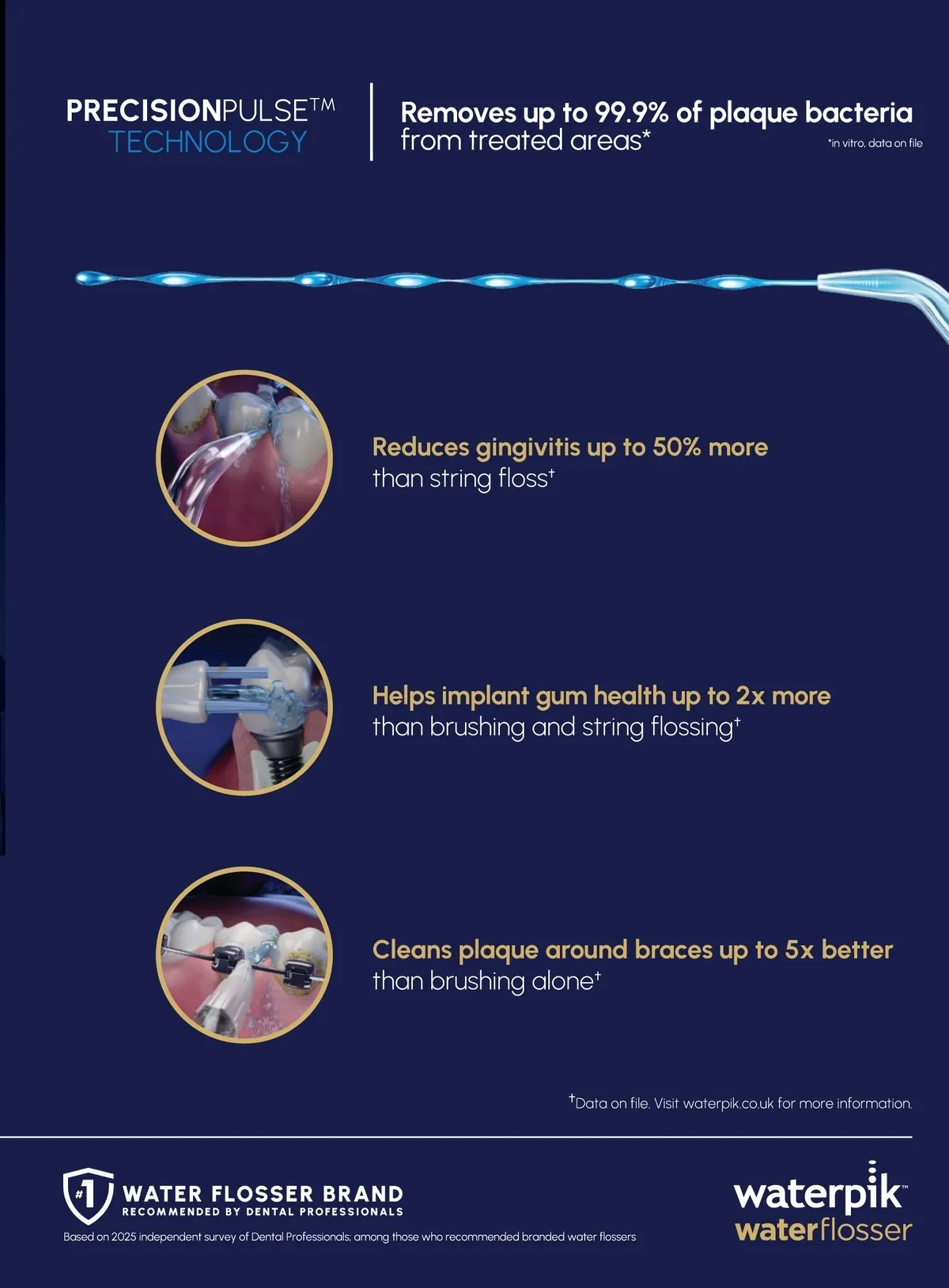 PRECISIONPULSE™ TECHNOLOGY

Removes up to 99.9% of plaque bacteria from treated areas*

*in vitro, data on file

Reduces gingivitis up to 50% more than string floss†

Helps implant gum health up to 2x more than brushing and string flossing†

Cleans plaque around braces up to 5x better than brushing alone†

†Data on file. Visit waterpik.co.uk for more information.

#1 WATER FLOSSER BRAND
RECOMMENDED BY DENTAL PROFESSIONALS

Based on 2025 independent survey of Dental Professionals; among those who recommended branded water flossers

waterpik™
waterflosser